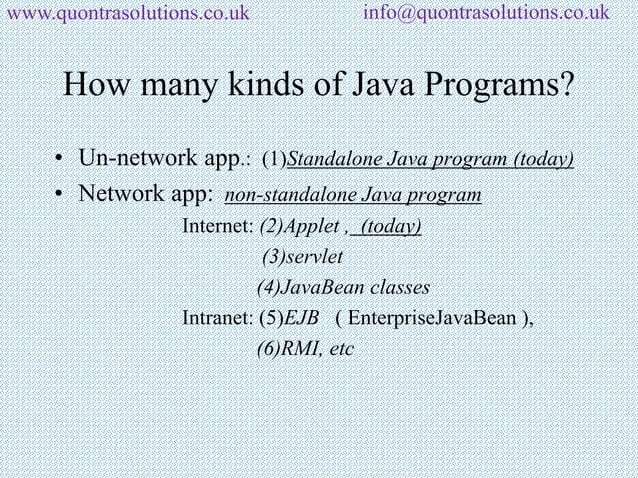 www.quontrasolutions.co.uk info@quontrasolutions.co.uk

How many kinds of Java Programs?

• Un-network app.: (1)Standalone Java program (today)
• Network app: non-standalone Java program

Internet: (2)Applet , (today)
(3)servlet
(4)JavaBean classes
Intranet: (5)EJB ( EnterpriseJavaBean ),
(6)RMI, etc